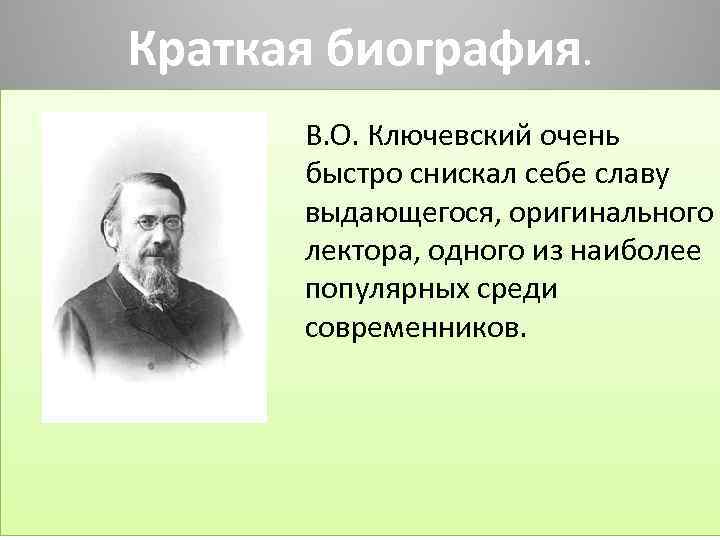 Краткая биография.

В.О. Ключевский очень быстро снискал себе славу выдающегося, оригинального лектора, одного из наиболее популярных среди современников.